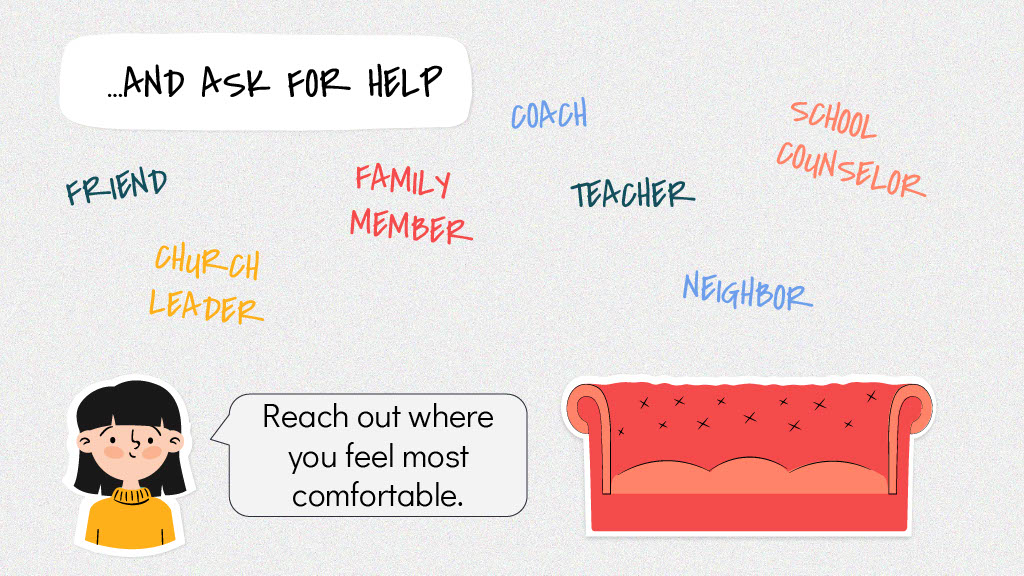 ...AND ASK FOR HELP

COACH

SCHOOL COUNSELOR

FRIEND

FAMILY MEMBER

TEACHER

CHURCH LEADER

NEIGHBOR

Reach out where you feel most comfortable.